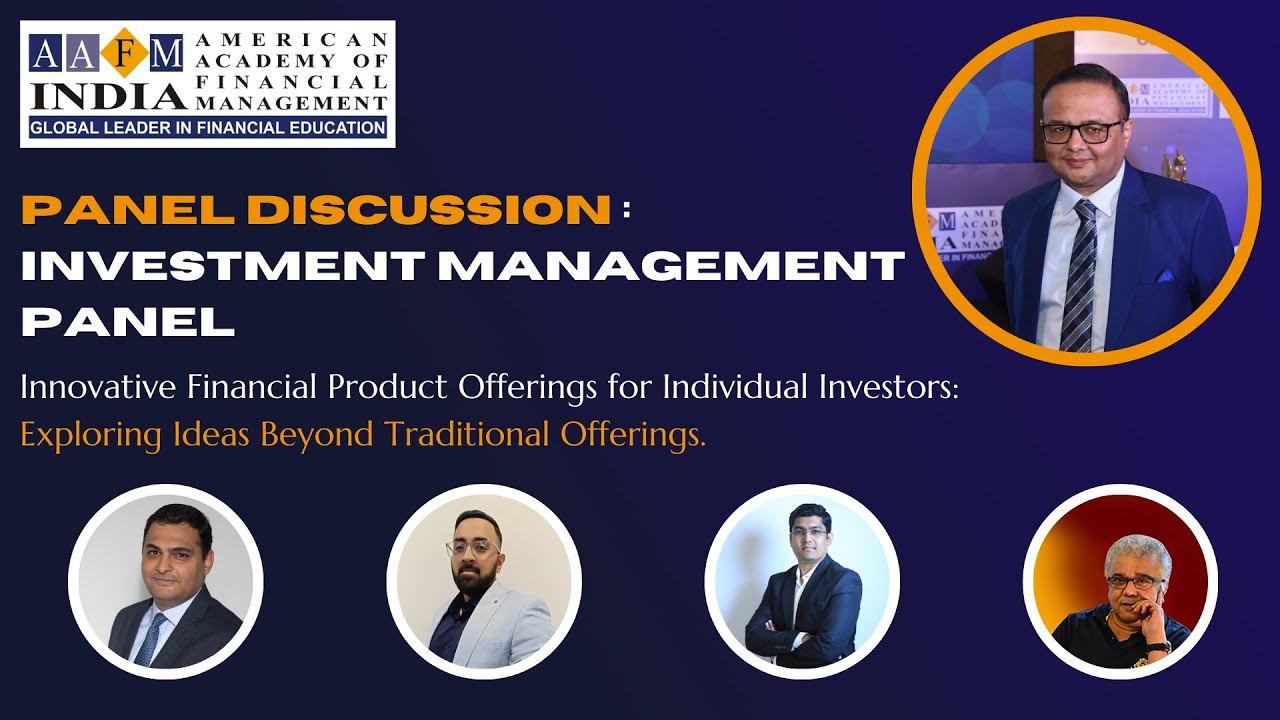 AAFM INDIA AMERICAN ACADEMY OF FINANCIAL MANAGEMENT
GLOBAL LEADER IN FINANCIAL EDUCATION

PANEL DISCUSSION :
INVESTMENT MANAGEMENT PANEL

Innovative Financial Product Offerings for Individual Investors:
Exploring Ideas Beyond Traditional Offerings.